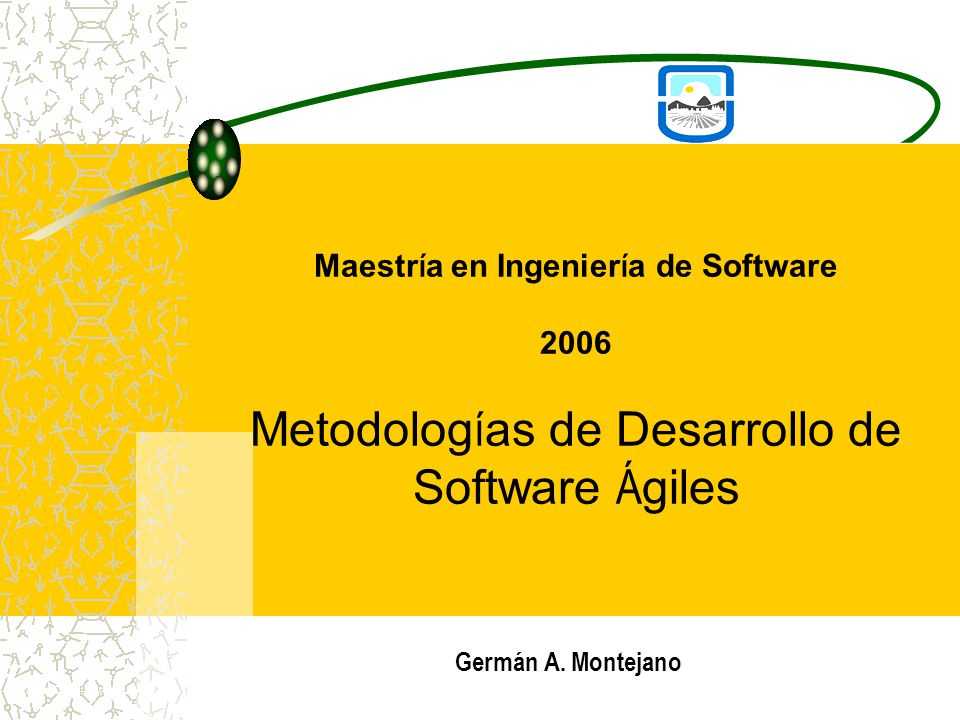 Maestría en Ingeniería de Software

2006

Metodologías de Desarrollo de Software Ágiles

Germán A. Montejano